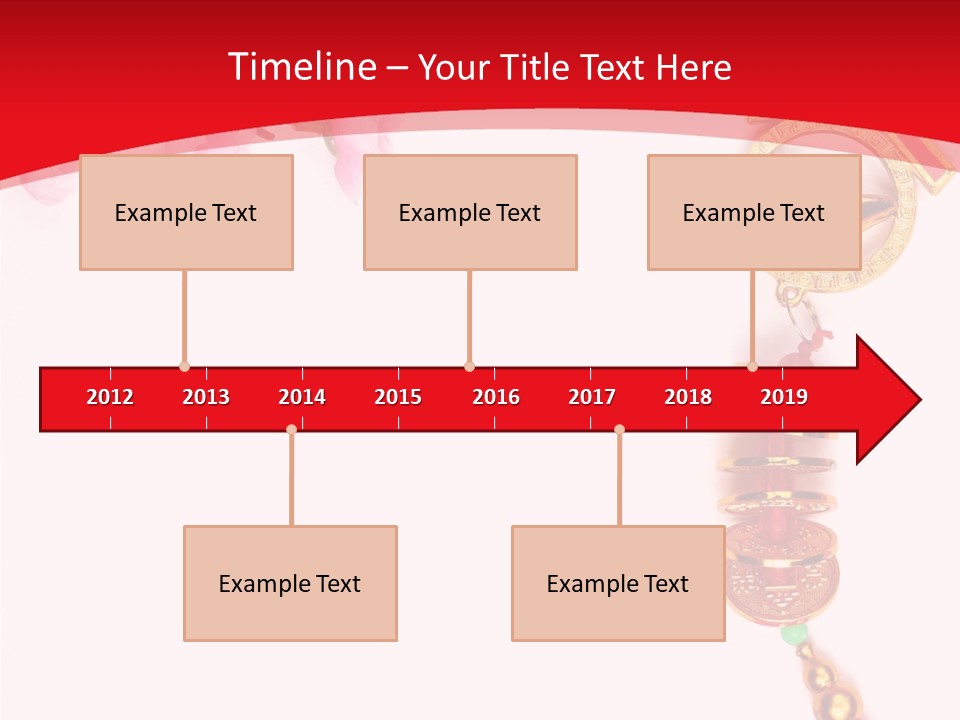 Timeline – Your Title Text Here

Example Text

Example Text

Example Text

2012 2013 2014 2015 2016 2017 2018 2019

Example Text

Example Text